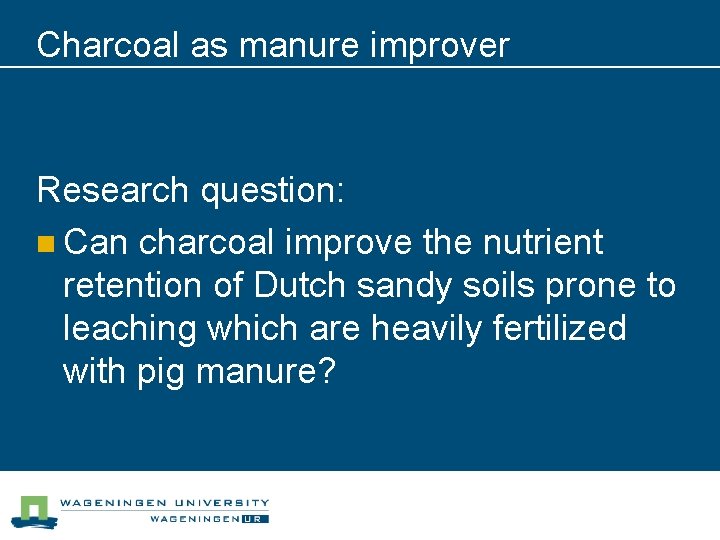 Charcoal as manure improver

Research question:

Can charcoal improve the nutrient retention of Dutch sandy soils prone to leaching which are heavily fertilized with pig manure?

WAGENINGEN UNIVERSITY
WAGENINGEN UR